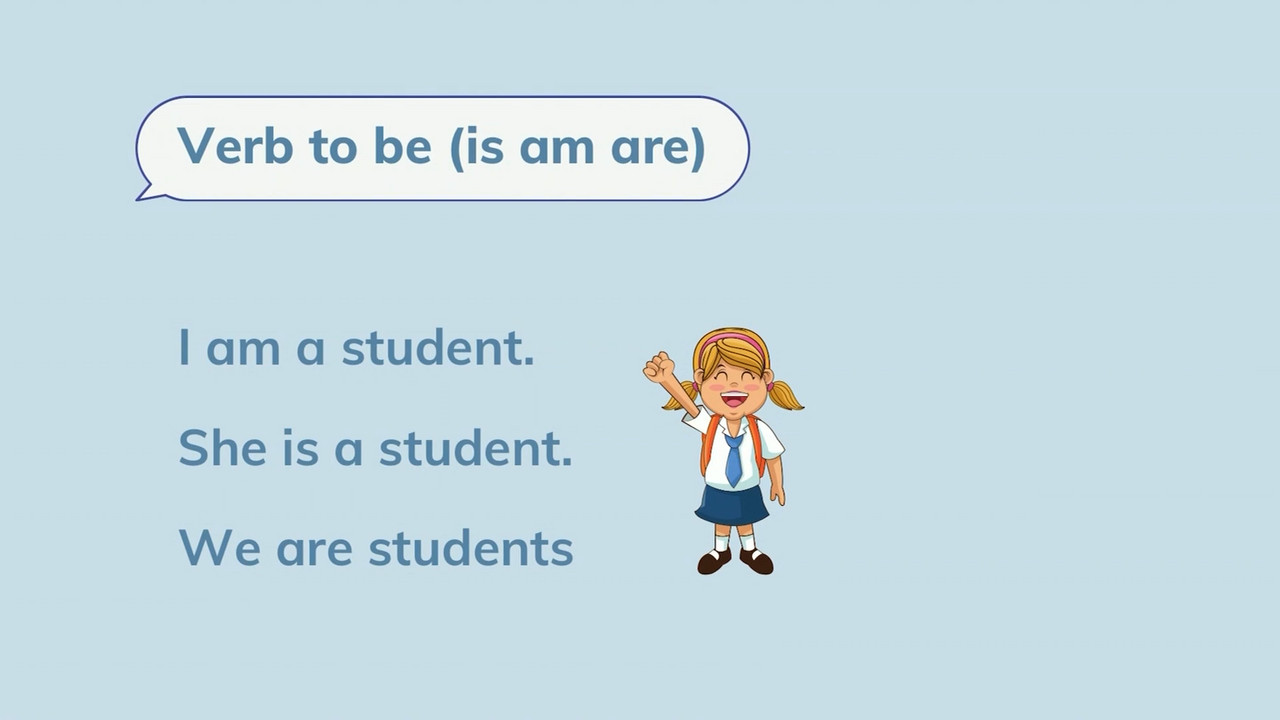 Verb to be (is am are)

I am a student.

She is a student.

We are students